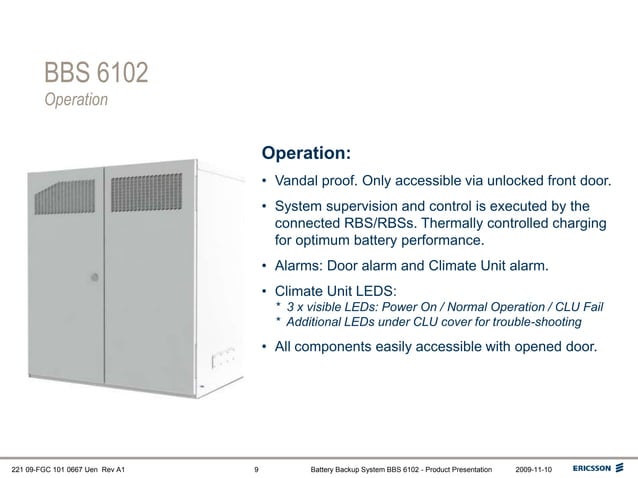 BBS 6102
Operation

Operation:

• Vandal proof. Only accessible via unlocked front door.

• System supervision and control is executed by the connected RBS/RBSs. Thermally controlled charging for optimum battery performance.

• Alarms: Door alarm and Climate Unit alarm.

• Climate Unit LEDS:
* 3 x visible LEDs: Power On / Normal Operation / CLU Fail
* Additional LEDs under CLU cover for trouble-shooting

• All components easily accessible with opened door.

221 09-FGC 101 0667 Uen Rev A1 9 Battery Backup System BBS 6102 - Product Presentation 2009-11-10 ERICSSON